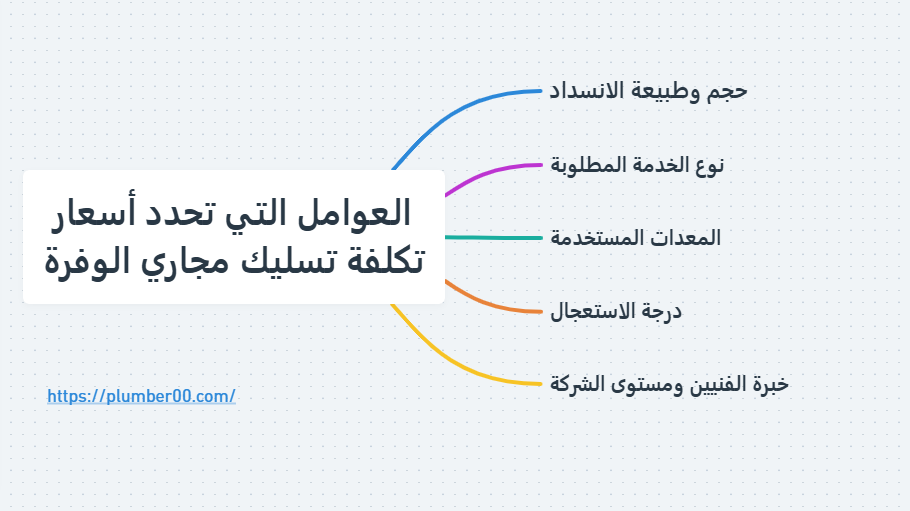 العوامل التي تحدد أسعار تكلفة تسليك مجاري الوفرة

حجم وطبيعة الانسداد

نوع الخدمة المطلوبة

المعدات المستخدمة

درجة الاستعجال

خبرة الفنيين ومستوى الشركة

https://plumber00.com/